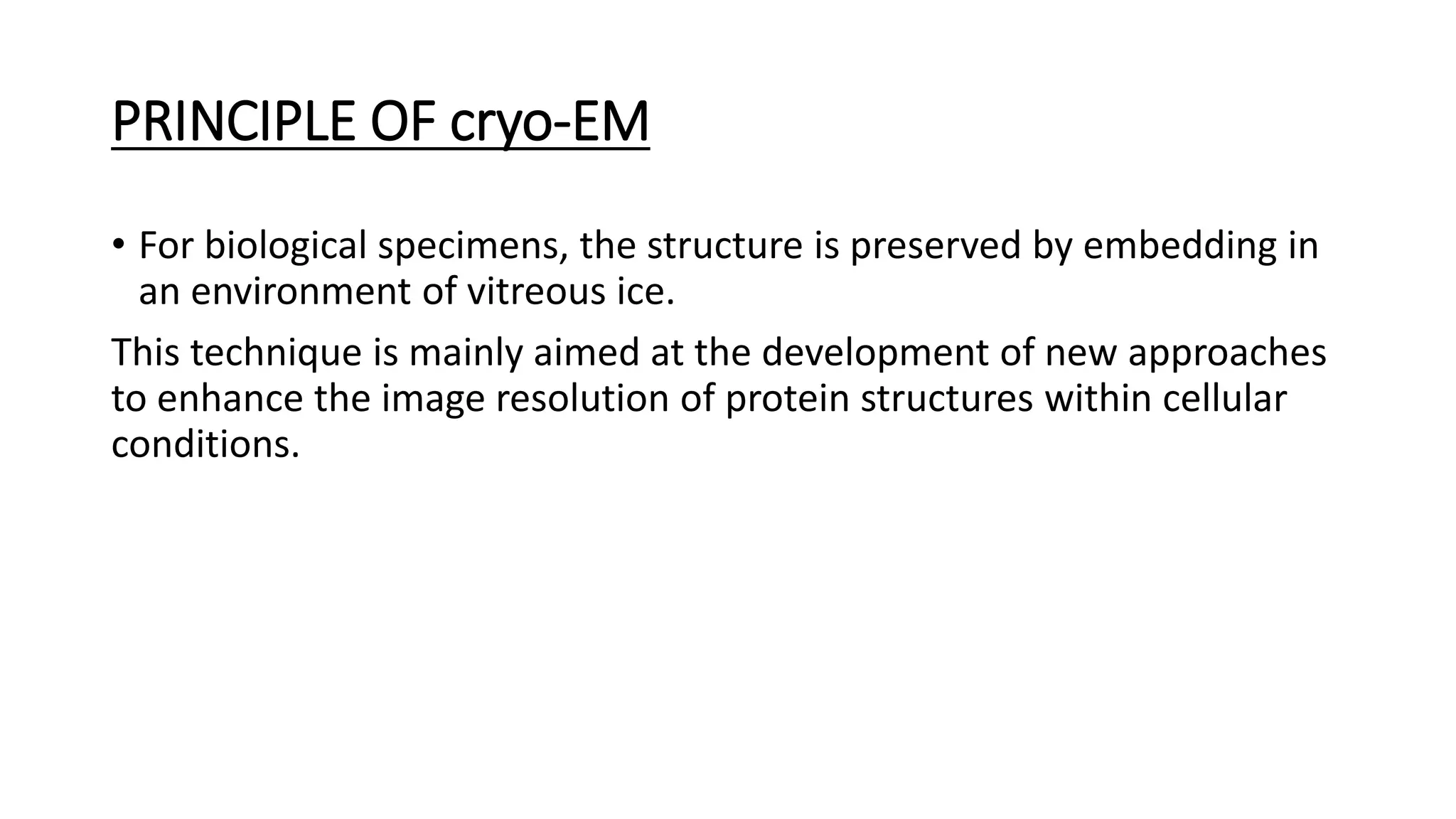 PRINCIPLE OF cryo-EM

• For biological specimens, the structure is preserved by embedding in an environment of vitreous ice.

This technique is mainly aimed at the development of new approaches to enhance the image resolution of protein structures within cellular conditions.